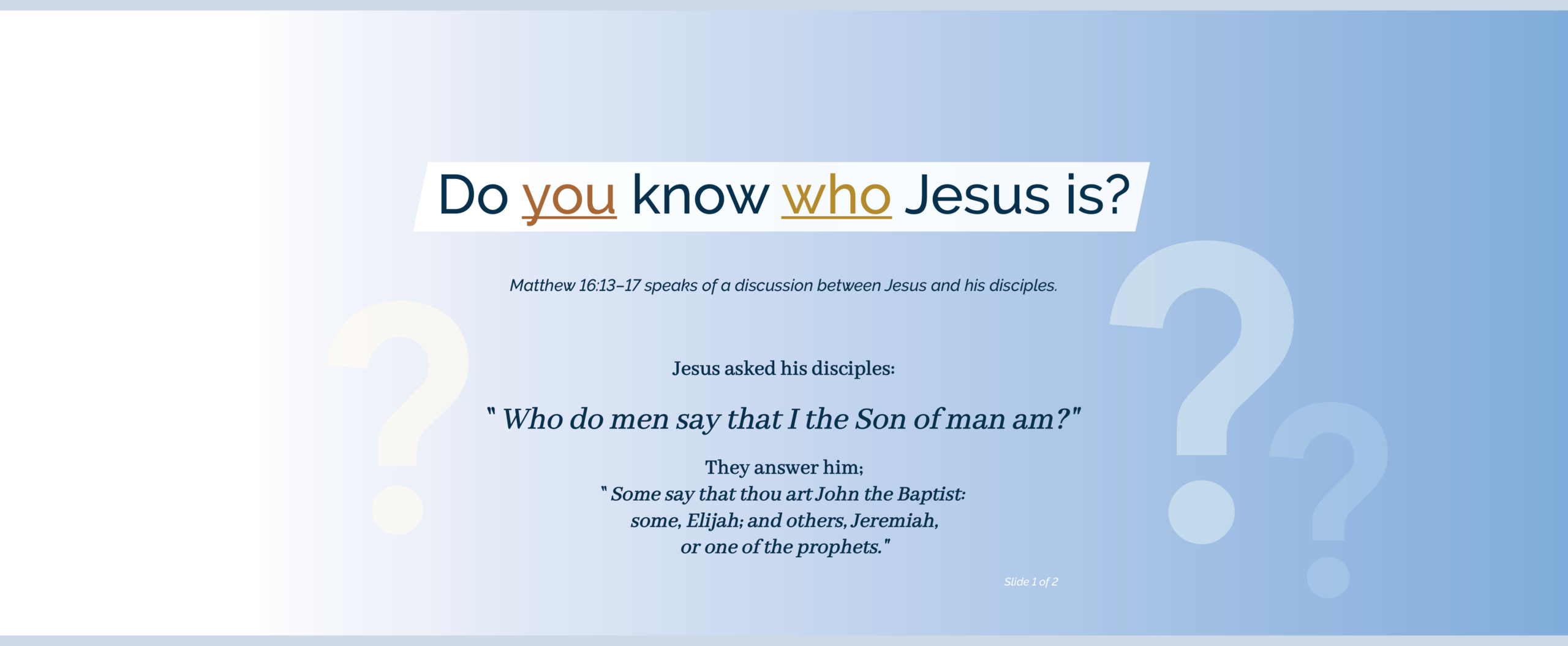 Do you know who Jesus is?

Matthew 16:13–17 speaks of a discussion between Jesus and his disciples.

Jesus asked his disciples:

" Who do men say that I the Son of man am?"

They answer him;
" Some say that thou art John the Baptist: some, Elijah; and others, Jeremiah, or one of the prophets."

Slide 1 of 2